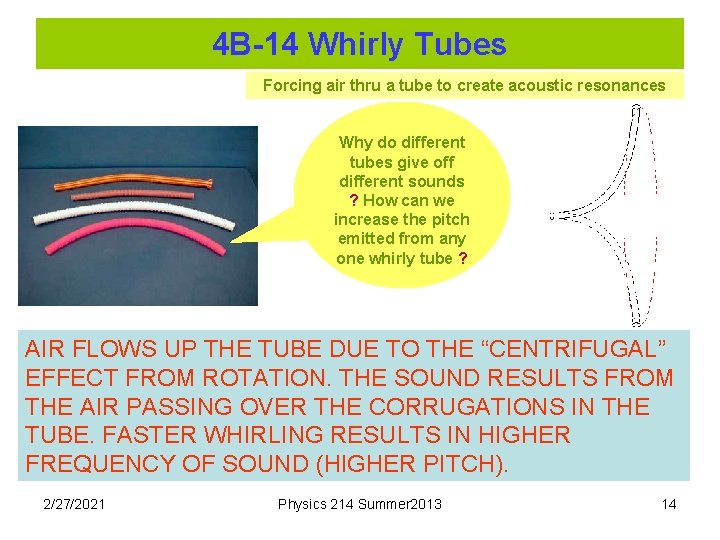 4B-14 Whirly Tubes

Forcing air thru a tube to create acoustic resonances

Why do different tubes give off different sounds ? How can we increase the pitch emitted from any one whirly tube ?

AIR FLOWS UP THE TUBE DUE TO THE “CENTRIFUGAL” EFFECT FROM ROTATION. THE SOUND RESULTS FROM THE AIR PASSING OVER THE CORRUGATIONS IN THE TUBE. FASTER WHIRLING RESULTS IN HIGHER FREQUENCY OF SOUND (HIGHER PITCH).

2/27/2021

Physics 214 Summer2013

14